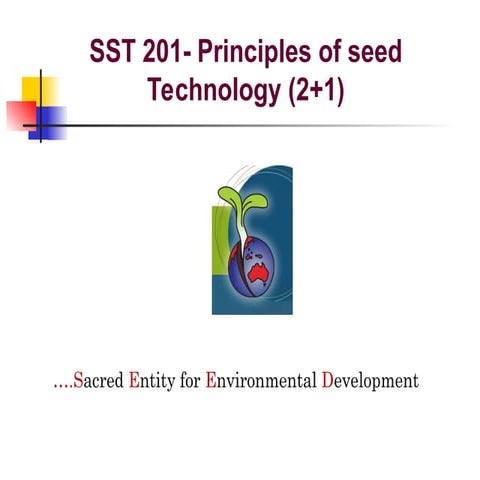 SST 201- Principles of seed Technology (2+1)

....Sacred Entity for Environmental Development